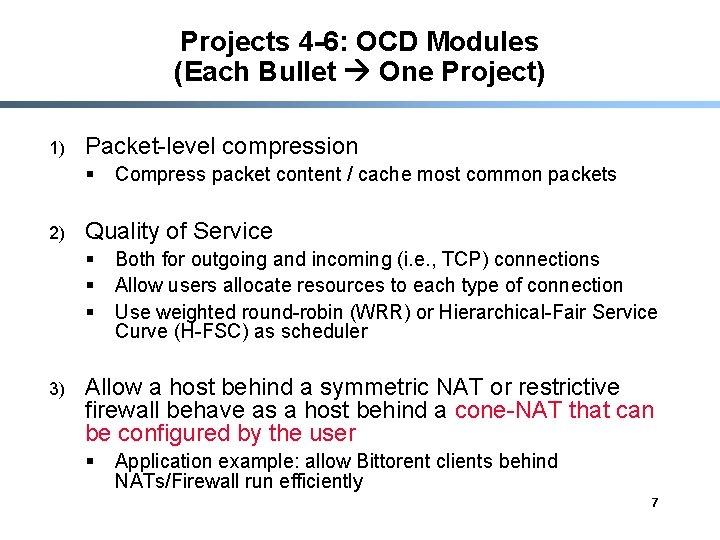 Projects 4-6: OCD Modules
(Each Bullet → One Project)

1) Packet-level compression
▪ Compress packet content / cache most common packets

2) Quality of Service
▪ Both for outgoing and incoming (i.e., TCP) connections
▪ Allow users allocate resources to each type of connection
▪ Use weighted round-robin (WRR) or Hierarchical-Fair Service Curve (H-FSC) as scheduler

3) Allow a host behind a symmetric NAT or restrictive firewall behave as a host behind a cone-NAT that can be configured by the user
▪ Application example: allow Bittorent clients behind NATs/Firewall run efficiently

7